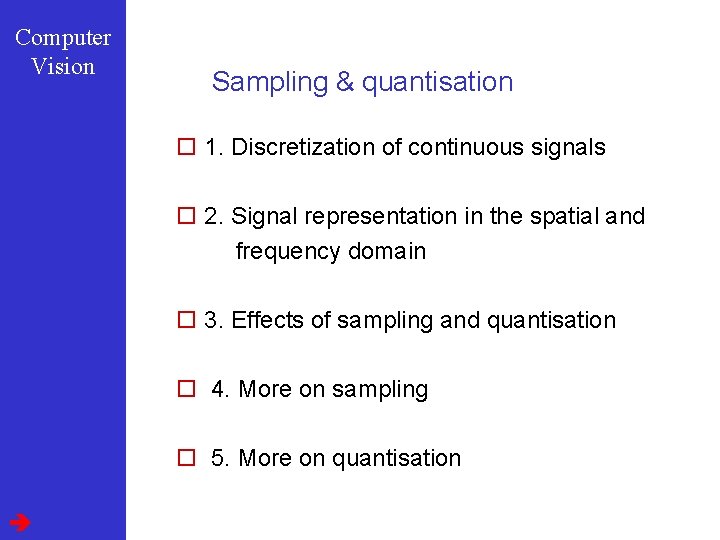 Computer Vision

Sampling & quantisation

☐ 1. Discretization of continuous signals

☐ 2. Signal representation in the spatial and frequency domain

☐ 3. Effects of sampling and quantisation

☐ 4. More on sampling

☐ 5. More on quantisation